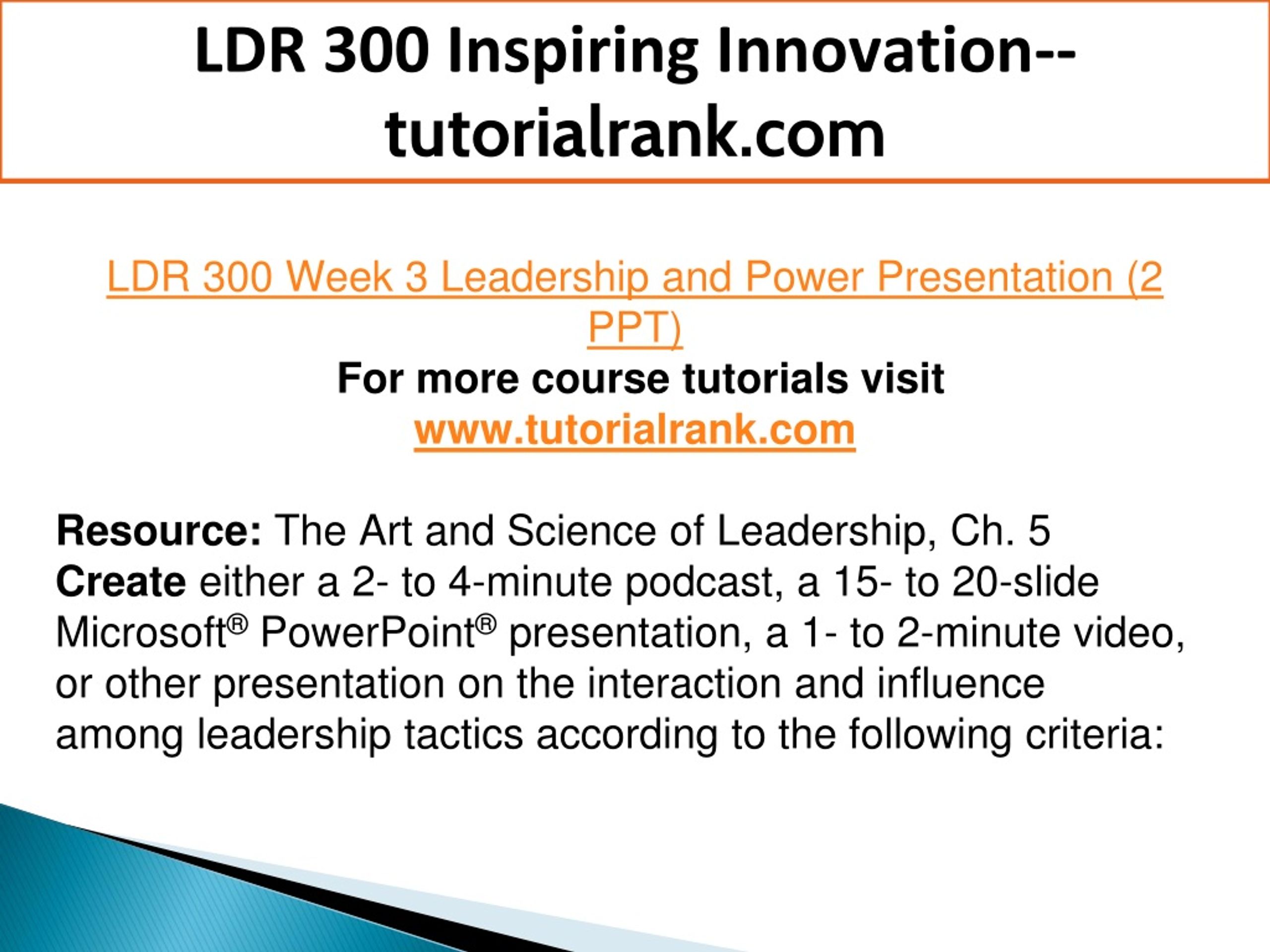 LDR 300 Inspiring Innovation--tutorialrank.com

LDR 300 Week 3 Leadership and Power Presentation (2 PPT)

For more course tutorials visit
www.tutorialrank.com

Resource: The Art and Science of Leadership, Ch. 5
Create either a 2- to 4-minute podcast, a 15- to 20-slide Microsoft® PowerPoint® presentation, a 1- to 2-minute video, or other presentation on the interaction and influence among leadership tactics according to the following criteria: